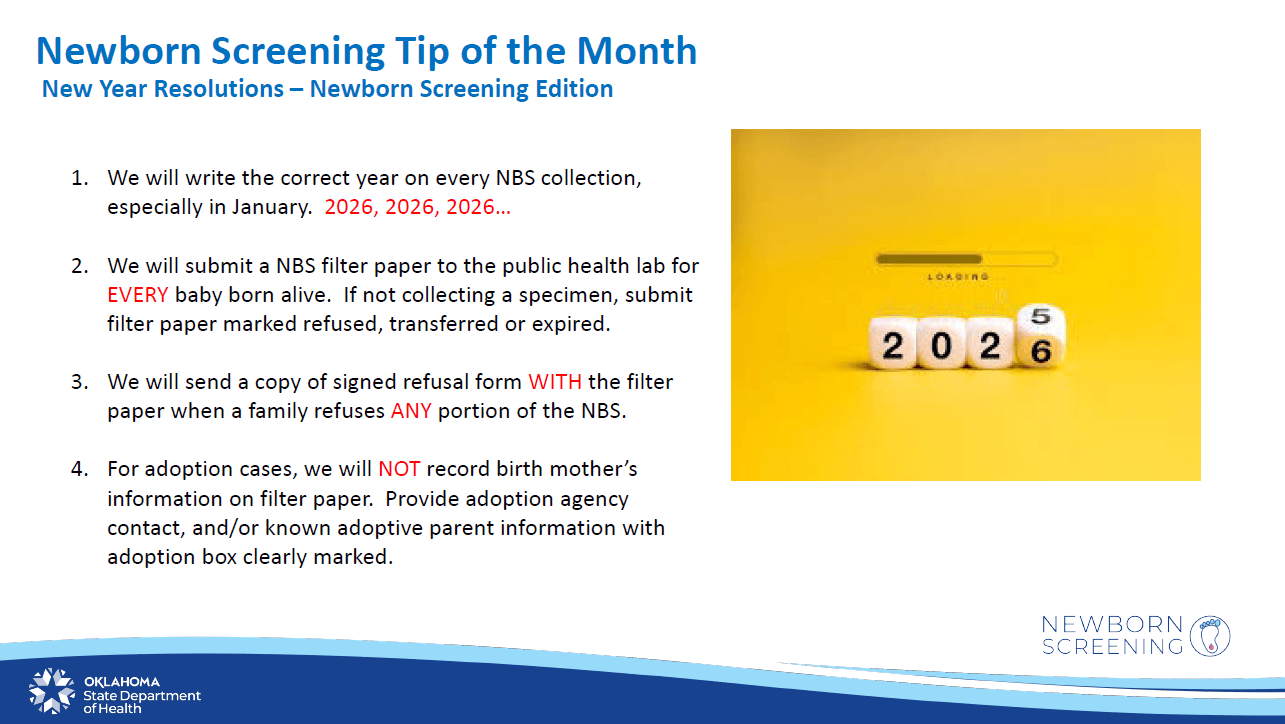 Newborn Screening Tip of the Month

New Year Resolutions – Newborn Screening Edition

1. We will write the correct year on every NBS collection, especially in January. 2026, 2026, 2026…

2. We will submit a NBS filter paper to the public health lab for EVERY baby born alive. If not collecting a specimen, submit filter paper marked refused, transferred or expired.

3. We will send a copy of signed refusal form WITH the filter paper when a family refuses ANY portion of the NBS.

4. For adoption cases, we will NOT record birth mother's information on filter paper. Provide adoption agency contact, and/or known adoptive parent information with adoption box clearly marked.

LOADING

2 0 2 5 6

NEWBORN SCREENING

OKLAHOMA State Department of Health